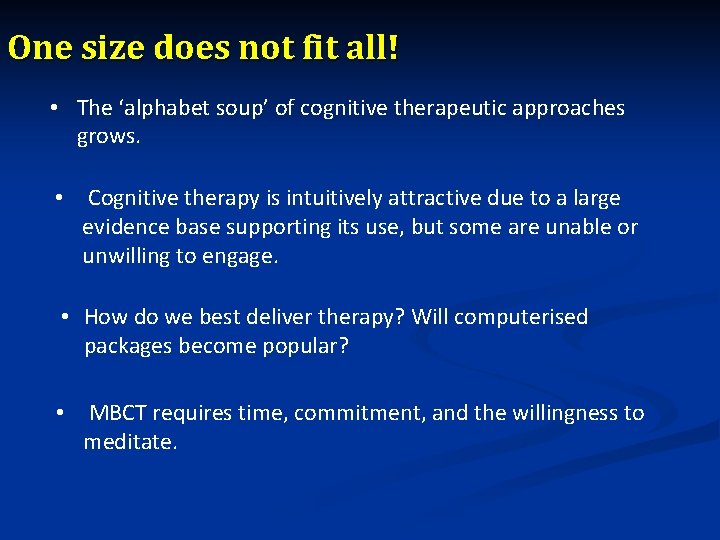 One size does not fit all!

• The ‘alphabet soup’ of cognitive therapeutic approaches grows.

• Cognitive therapy is intuitively attractive due to a large evidence base supporting its use, but some are unable or unwilling to engage.

• How do we best deliver therapy? Will computerised packages become popular?

• MBCT requires time, commitment, and the willingness to meditate.